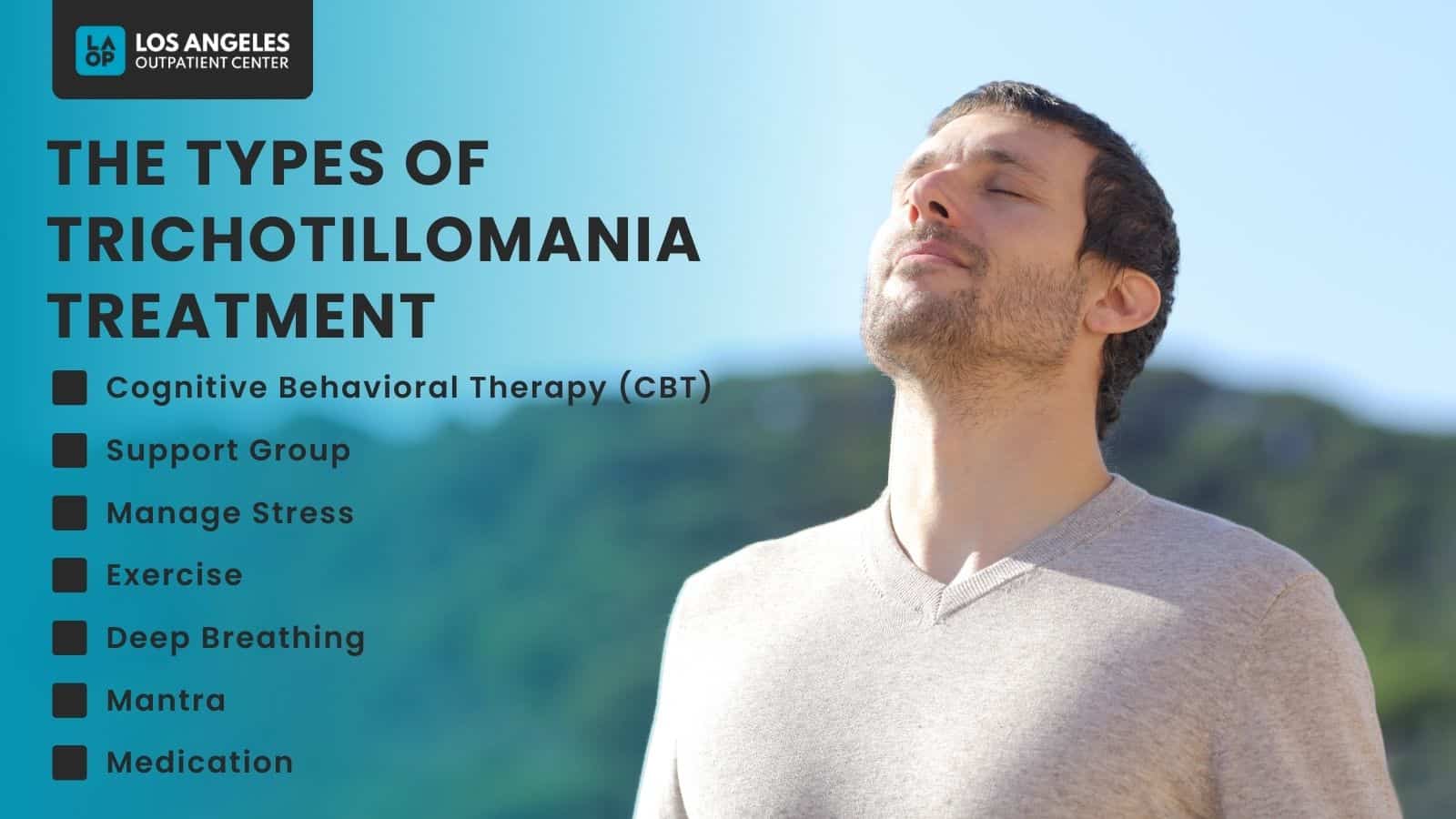 LA OP LOS ANGELES OUTPATIENT CENTER

THE TYPES OF TRICHOTILLOMANIA TREATMENT

Cognitive Behavioral Therapy (CBT)
Support Group
Manage Stress
Exercise
Deep Breathing
Mantra
Medication